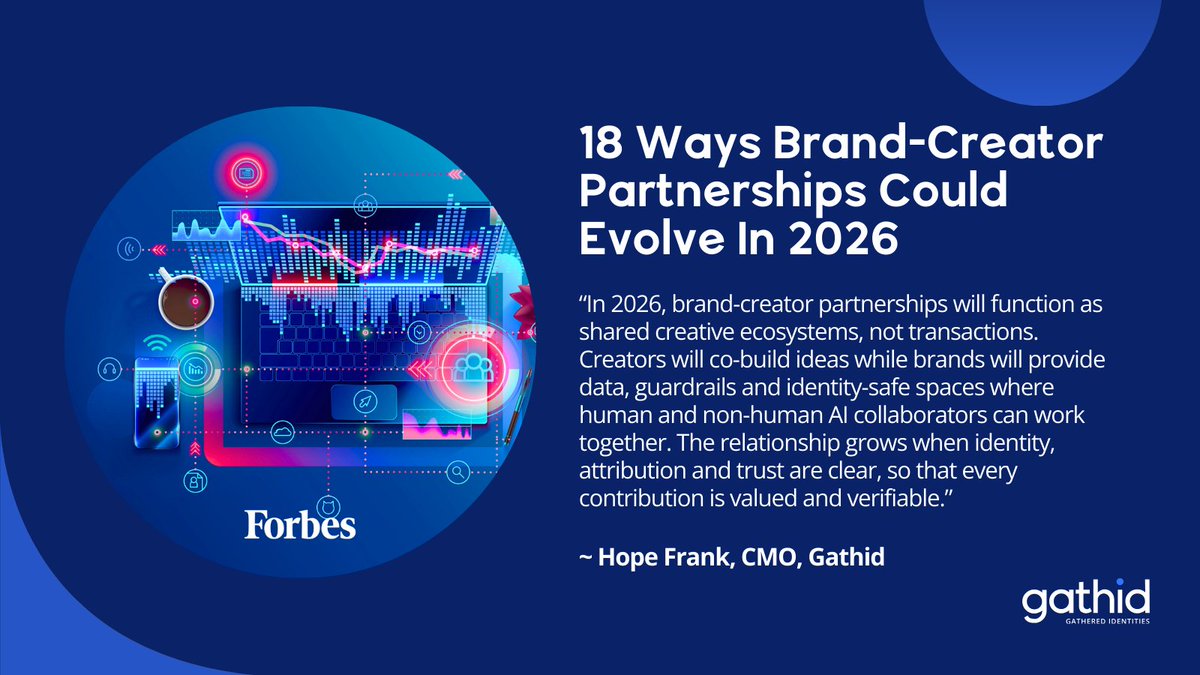 Forbes

18 Ways Brand-Creator Partnerships Could Evolve In 2026

“In 2026, brand-creator partnerships will function as shared creative ecosystems, not transactions. Creators will co-build ideas while brands will provide data, guardrails and identity-safe spaces where human and non-human AI collaborators can work together. The relationship grows when identity, attribution and trust are clear, so that every contribution is valued and verifiable.”

~ Hope Frank, CMO, Gathid

gathid
GATHERED IDENTITIES